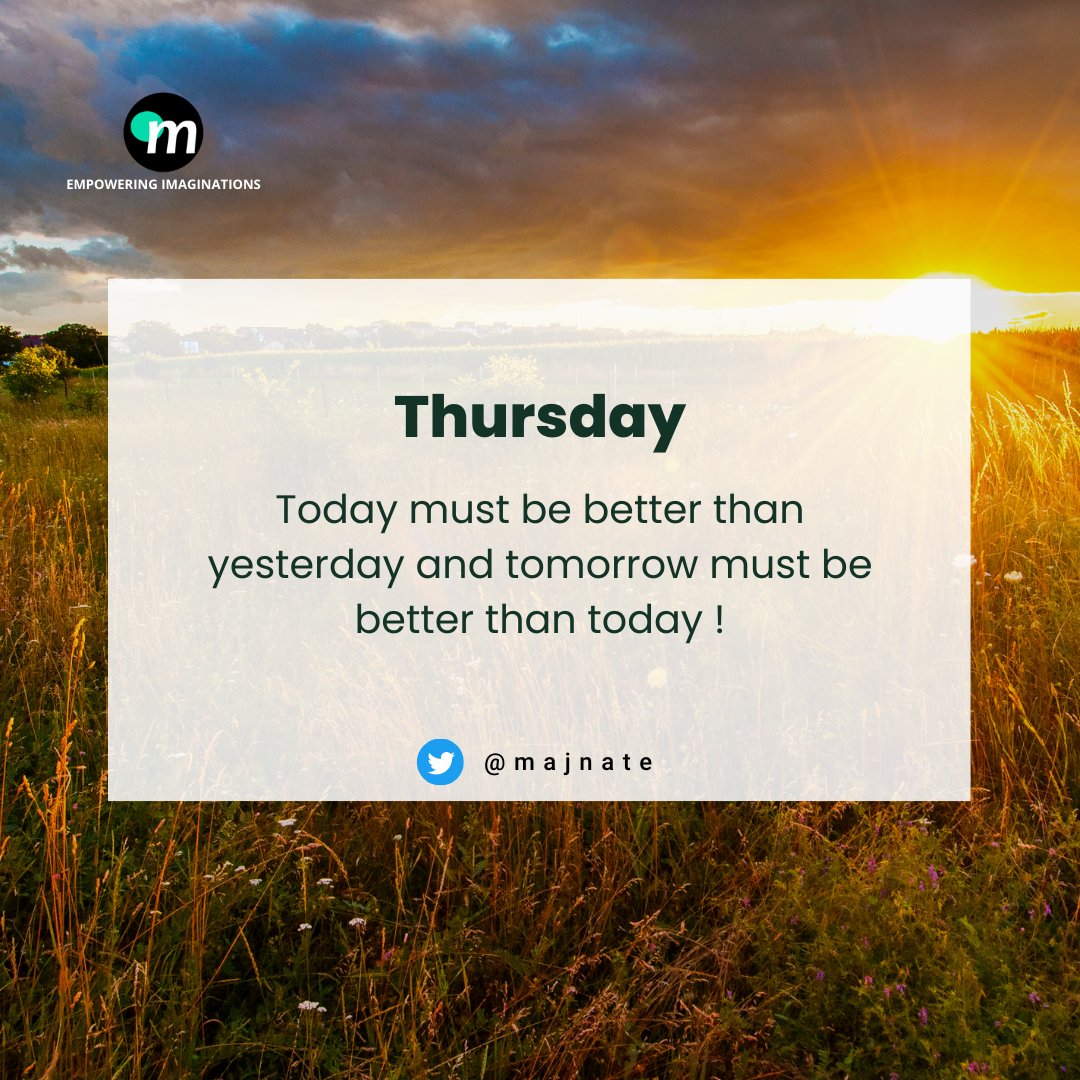 m
EMPOWERING IMAGINATIONS

Thursday

Today must be better than yesterday and tomorrow must be better than today !

@majnate